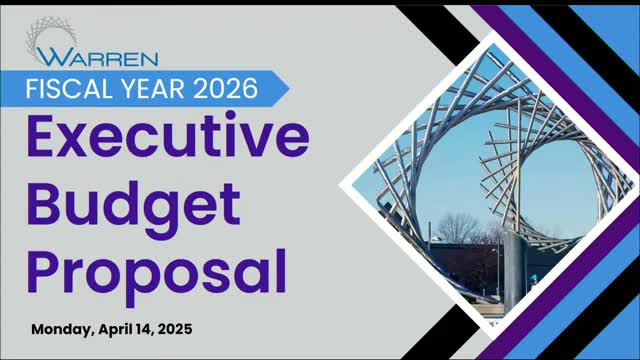 WARREN

FISCAL YEAR 2026

Executive Budget Proposal

Monday, April 14, 2025